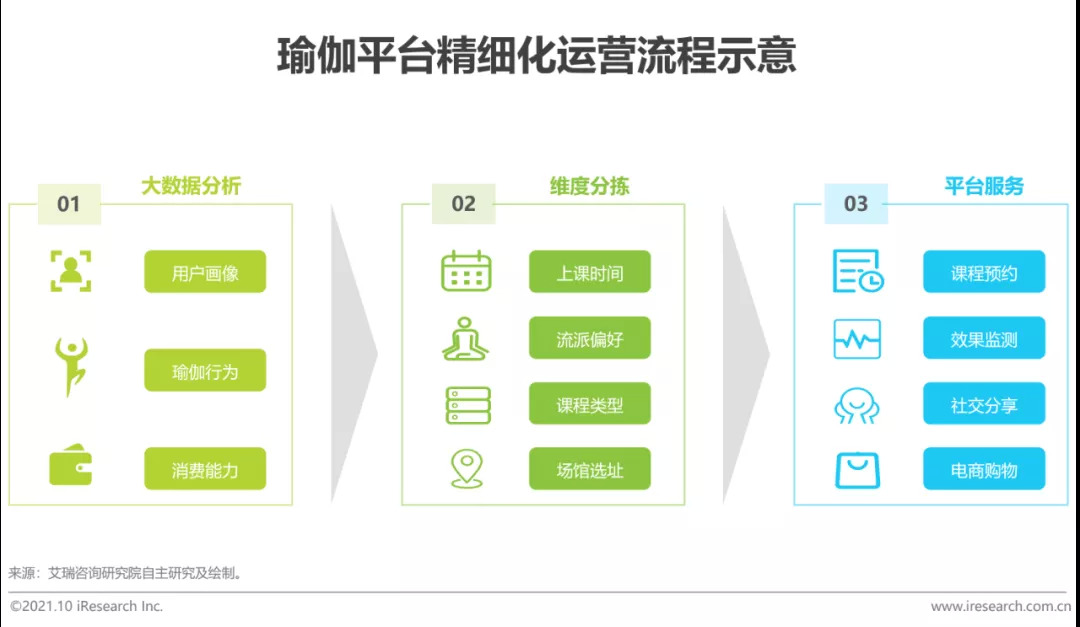 瑜伽平台精细化运营流程示意

01 大数据分析

用户画像

瑜伽行为

消费能力

02 维度分拣

上课时间

流派偏好

课程类型

场馆选址

03 平台服务

课程预约

效果监测

社交分享

电商购物

来源：艾瑞咨询研究院自主研究及绘制。

©2021.10 iResearch Inc.

www.iresearch.com.cn